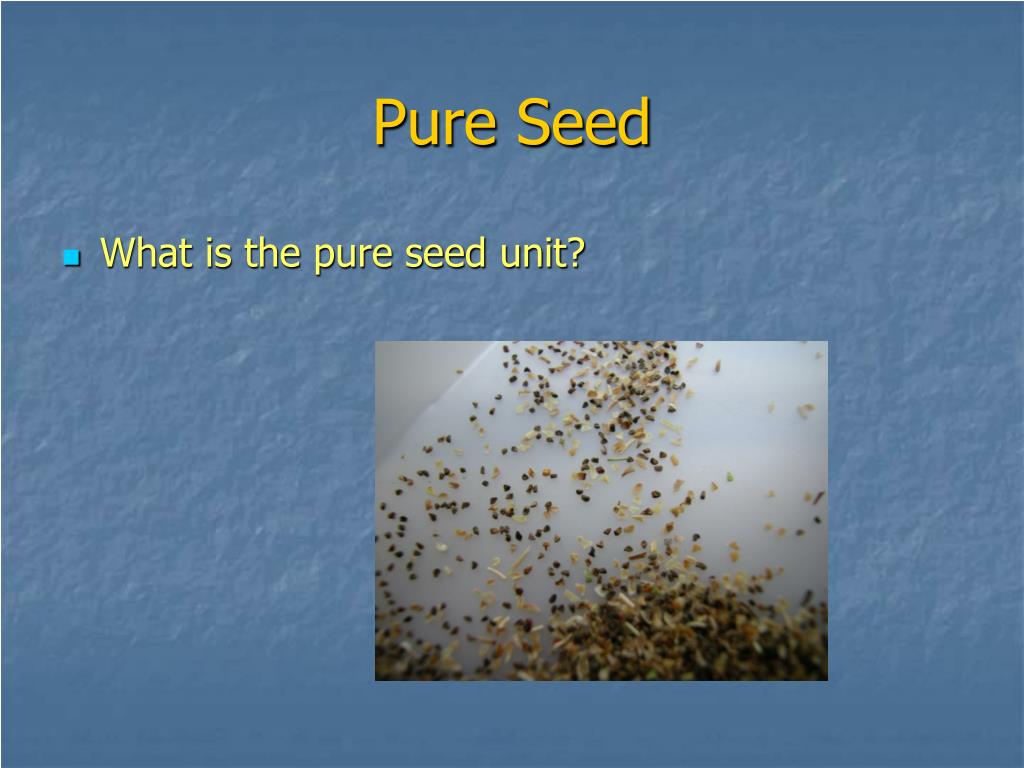 Pure Seed

What is the pure seed unit?